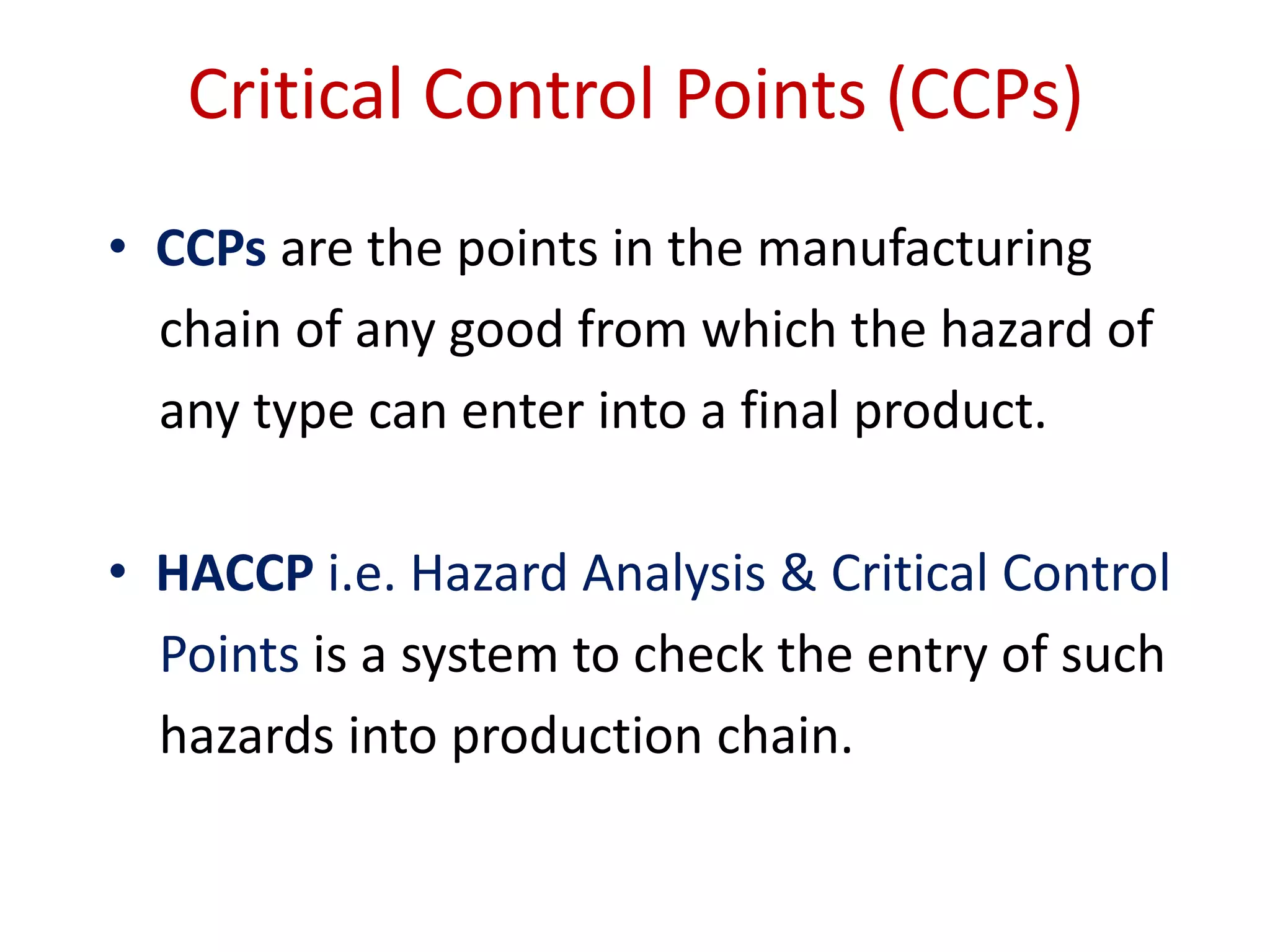 Critical Control Points (CCPs)

• CCPs are the points in the manufacturing chain of any good from which the hazard of any type can enter into a final product.

• HACCP i.e. Hazard Analysis & Critical Control Points is a system to check the entry of such hazards into production chain.